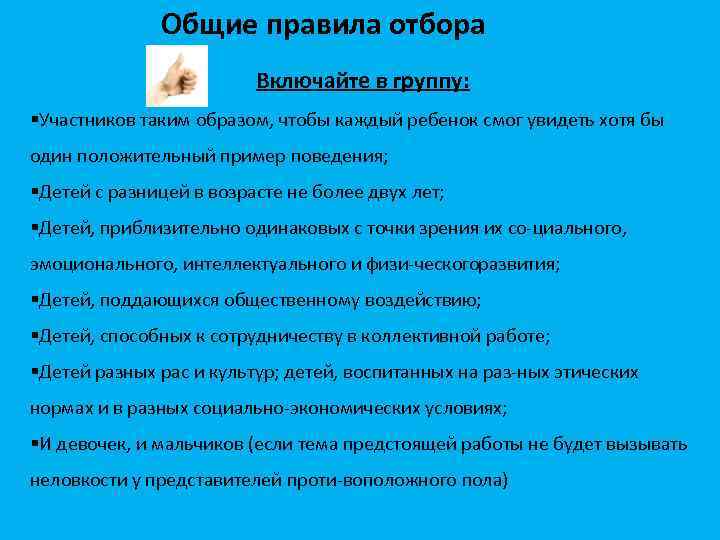 Общие правила отбора

Включайте в группу:

▪Участников таким образом, чтобы каждый ребенок смог увидеть хотя бы один положительный пример поведения;

▪Детей с разницей в возрасте не более двух лет;

▪Детей, приблизительно одинаковых с точки зрения их со-циального, эмоционального, интеллектуального и физи-ческогоразвития;

▪Детей, поддающихся общественному воздействию;

▪Детей, способных к сотрудничеству в коллективной работе;

▪Детей разных рас и культур; детей, воспитанных на раз-ных этических нормах и в разных социально-экономических условиях;

▪И девочек, и мальчиков (если тема предстоящей работы не будет вызывать неловкости у представителей проти-воположного пола)